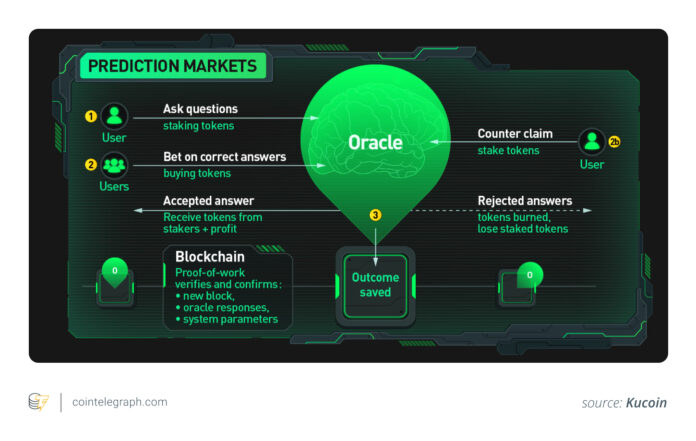 PREDICTION MARKETS

1 User

Ask questions
staking tokens

2 Users

Bet on correct answers
buying tokens

Oracle

Counter claim
stake tokens

2b User

Accepted answer
Receive tokens from stakers + profit

3

Rejected answers
tokens burned,
lose staked tokens

0

Blockchain
Proof-of-work verifies and confirms:
• new block,
• oracle responses,
• system parameters

Outcome saved

0

cointelegraph.com

source: Kucoin